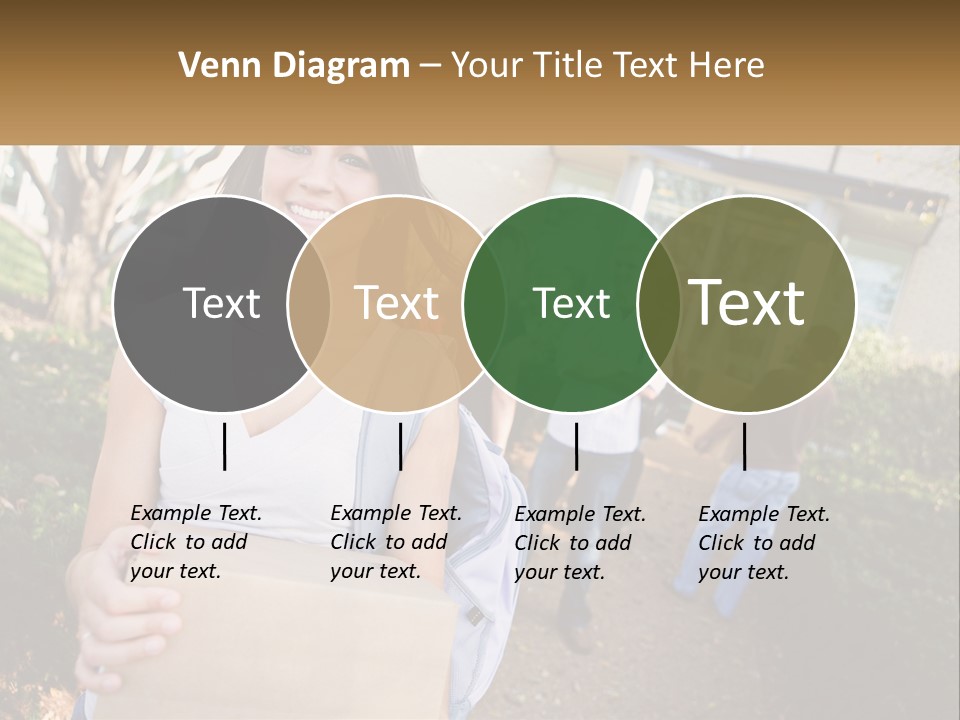 Venn Diagram – Your Title Text Here

Text

Text

Text

Text

Example Text. Click to add your text.

Example Text. Click to add your text.

Example Text. Click to add your text.

Example Text. Click to add your text.